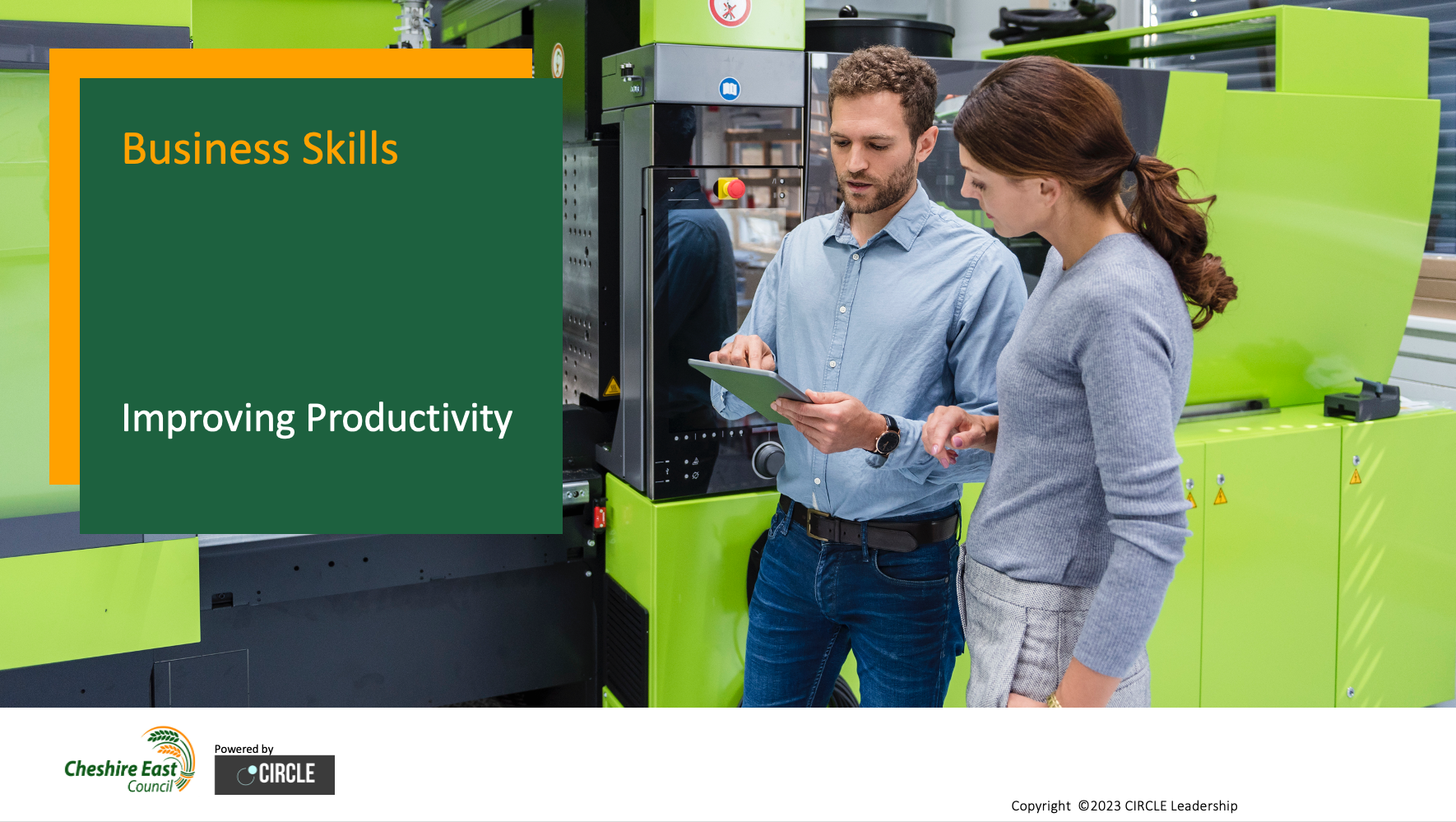 Business Skills

Improving Productivity

Cheshire East Council

Powered by

CIRCLE

Copyright ©2023 CIRCLE Leadership